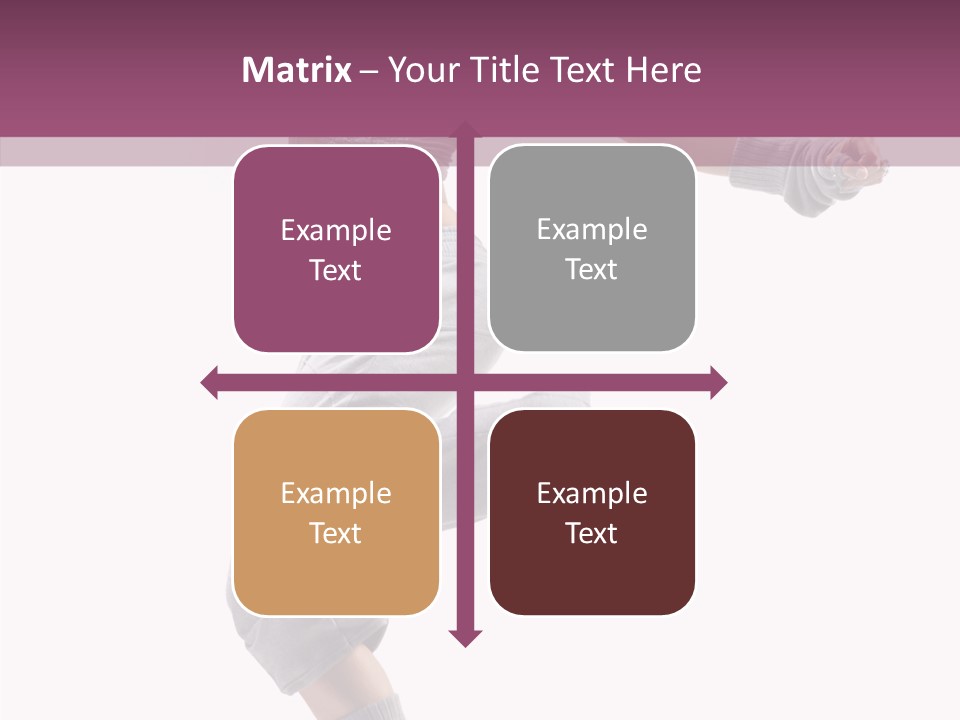 Matrix – Your Title Text Here

Example Text

Example Text

Example Text

Example Text